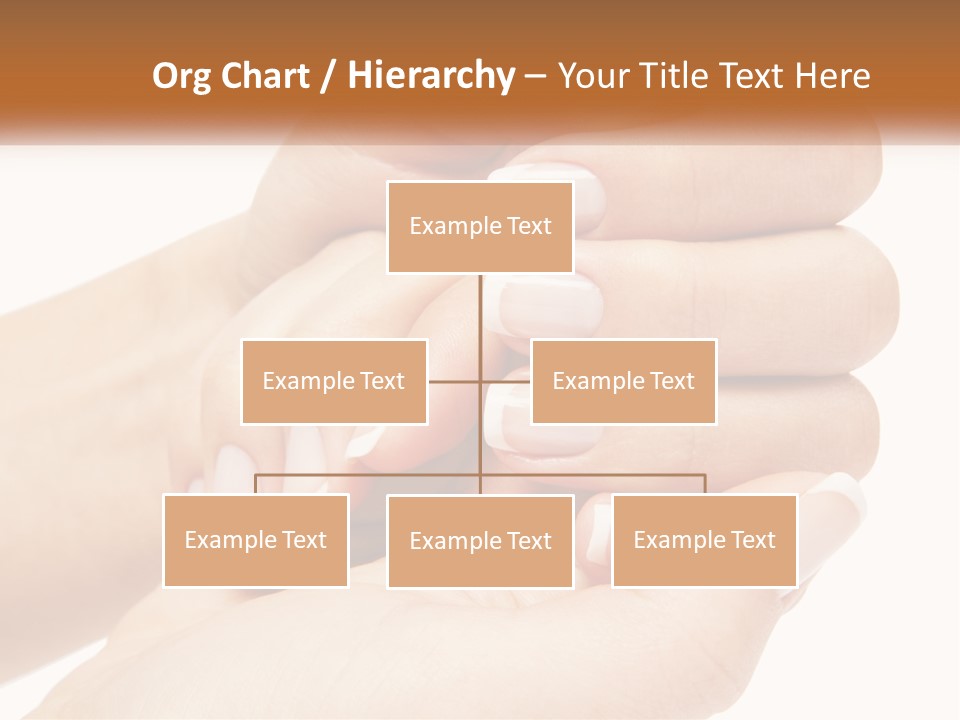 Org Chart / Hierarchy – Your Title Text Here

Example Text

Example Text

Example Text

Example Text

Example Text

Example Text